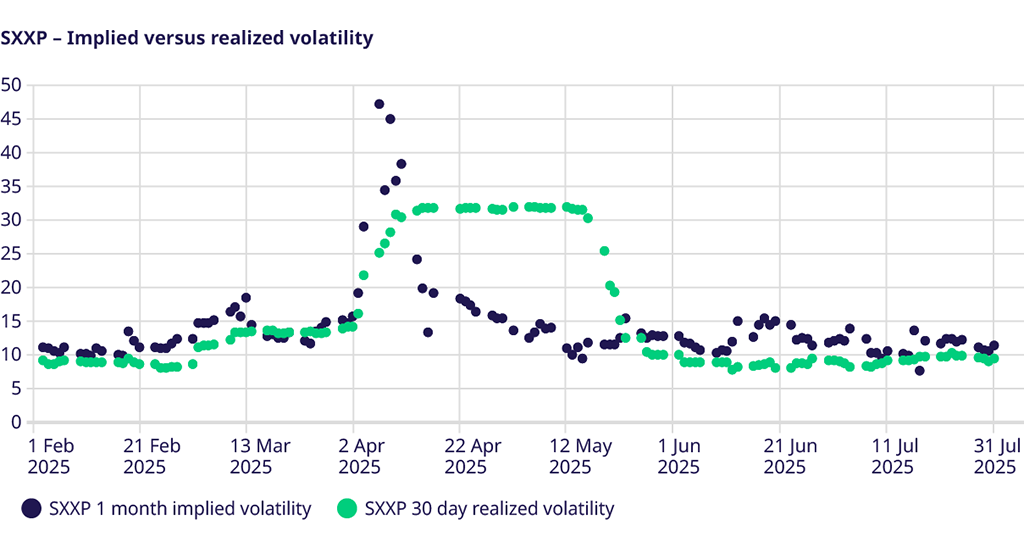 SXXP – Implied versus realized volatility

50
45
40
35
30
25
20
15
10
5
0

1 Feb 2025
21 Feb 2025
13 Mar 2025
2 Apr 2025
22 Apr 2025
12 May 2025
1 Jun 2025
21 Jun 2025
11 Jul 2025
31 Jul 2025

SXXP 1 month implied volatility
SXXP 30 day realized volatility